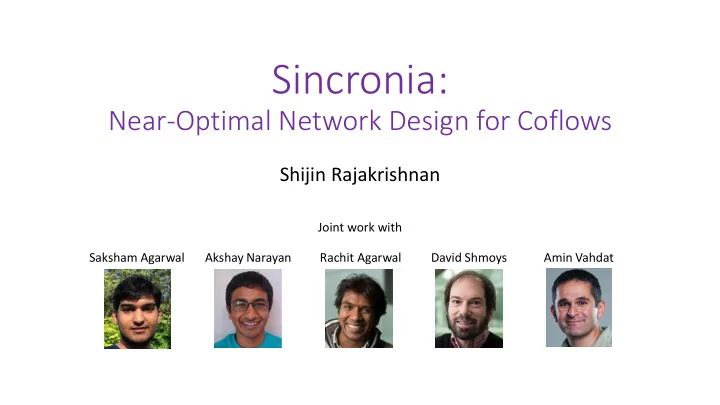 Sincronia:
Near-Optimal Network Design for Coflows

Shijin Rajakrishnan

Joint work with

Saksham Agarwal

Akshay Narayan

Rachit Agarwal

David Shmoys

Amin Vahdat